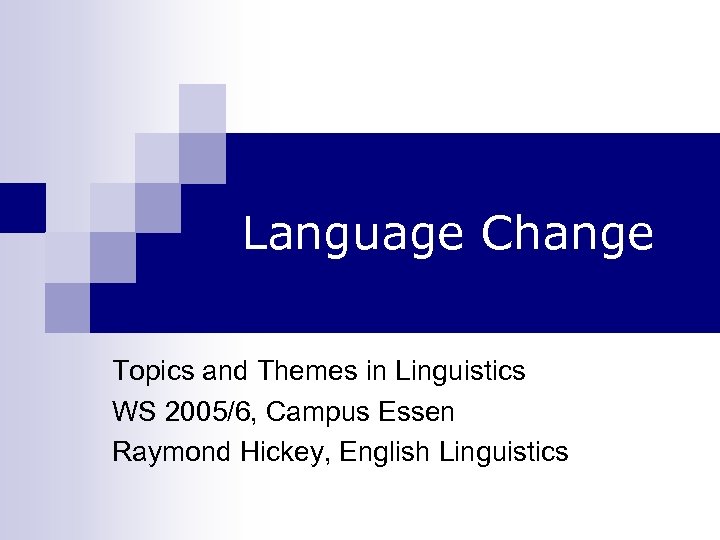 Language Change

Topics and Themes in Linguistics
WS 2005/6, Campus Essen
Raymond Hickey, English Linguistics